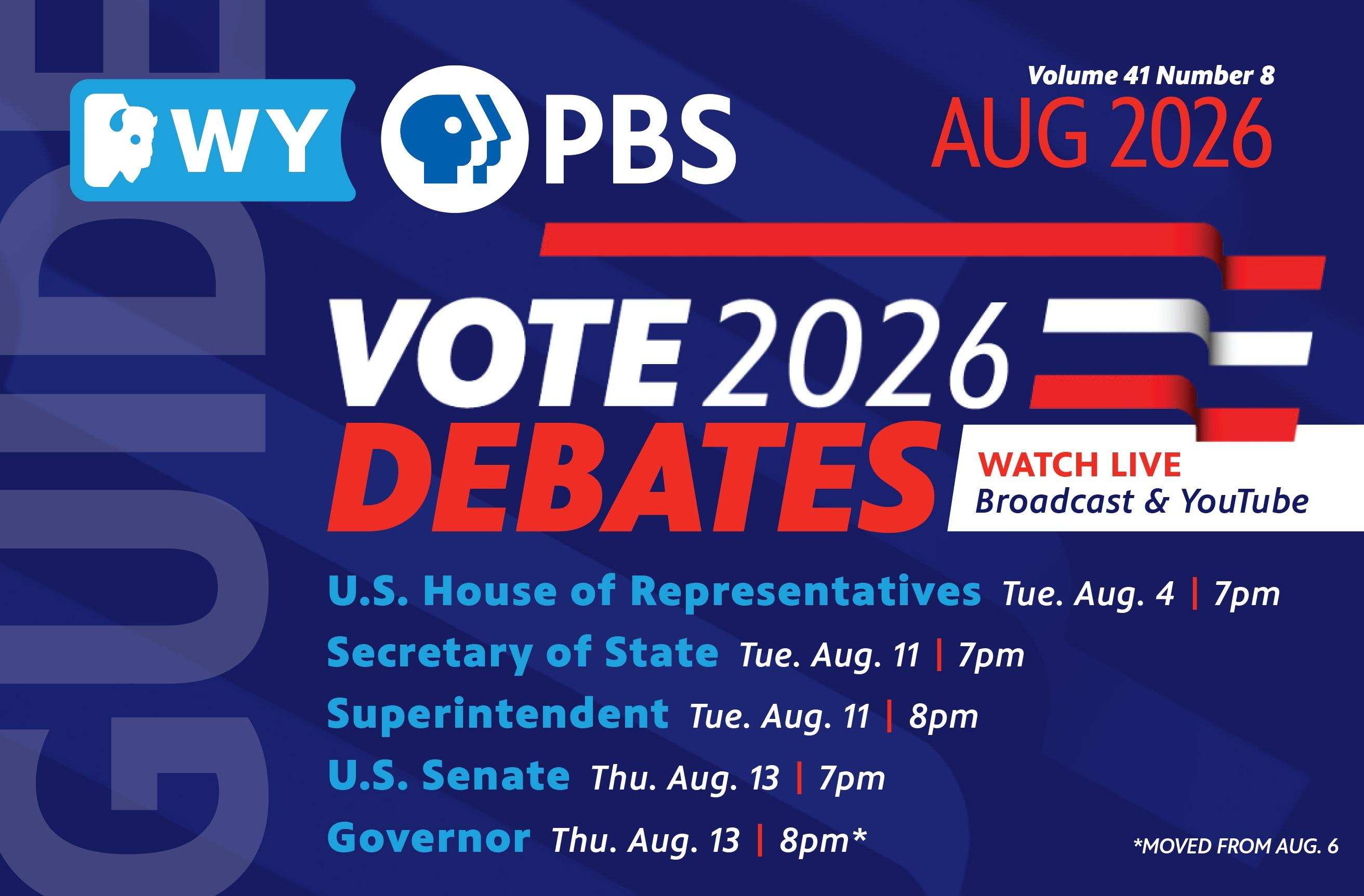 GUIDE

WY PBS

Volume 41 Number 8
AUG 2026

VOTE 2026
DEBATES

WATCH LIVE
Broadcast & YouTube

U.S. House of Representatives Tue. Aug. 4 | 7pm
Secretary of State Tue. Aug. 11 | 7pm
Superintendent Tue. Aug. 11 | 8pm
U.S. Senate Thu. Aug. 13 | 7pm
Governor Thu. Aug. 13 | 8pm*

*MOVED FROM AUG. 6